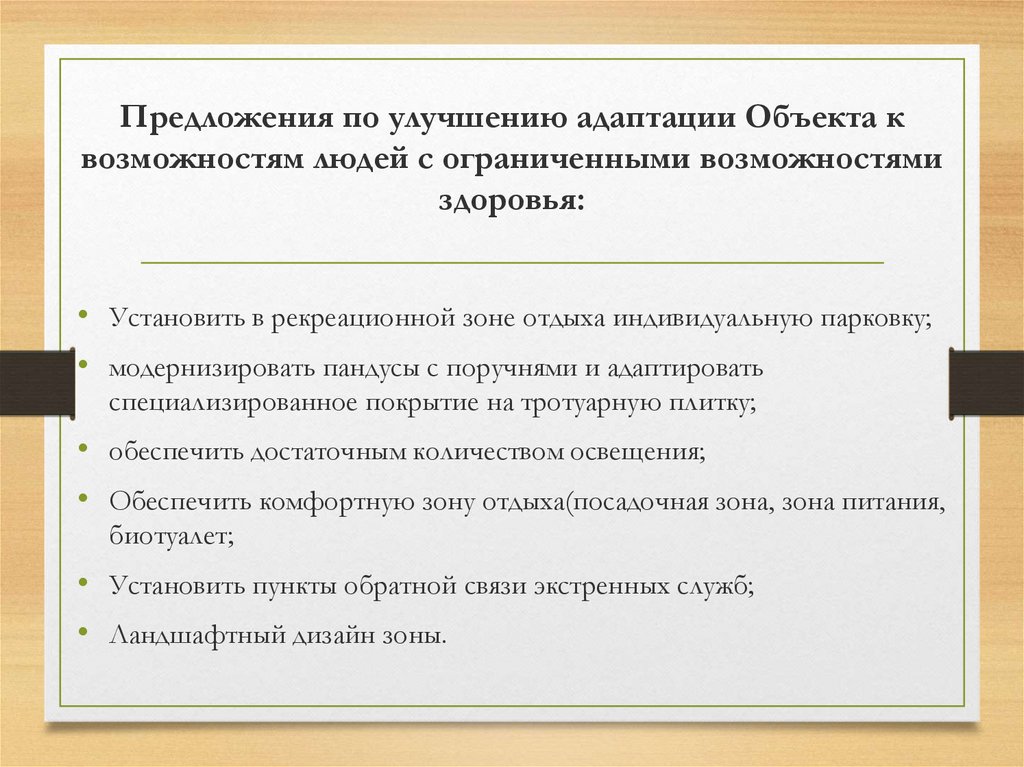 Предложения по улучшению адаптации Объекта к возможностям людей с ограниченными возможностями здоровья:

• Установить в рекреационной зоне отдыха индивидуальную парковку;
• модернизировать пандусы с поручнями и адаптировать специализированное покрытие на тротуарную плитку;
• обеспечить достаточным количеством освещения;
• Обеспечить комфортную зону отдыха(посадочная зона, зона питания, биотуалет;
• Установить пункты обратной связи экстренных служб;
• Ландшафтный дизайн зоны.